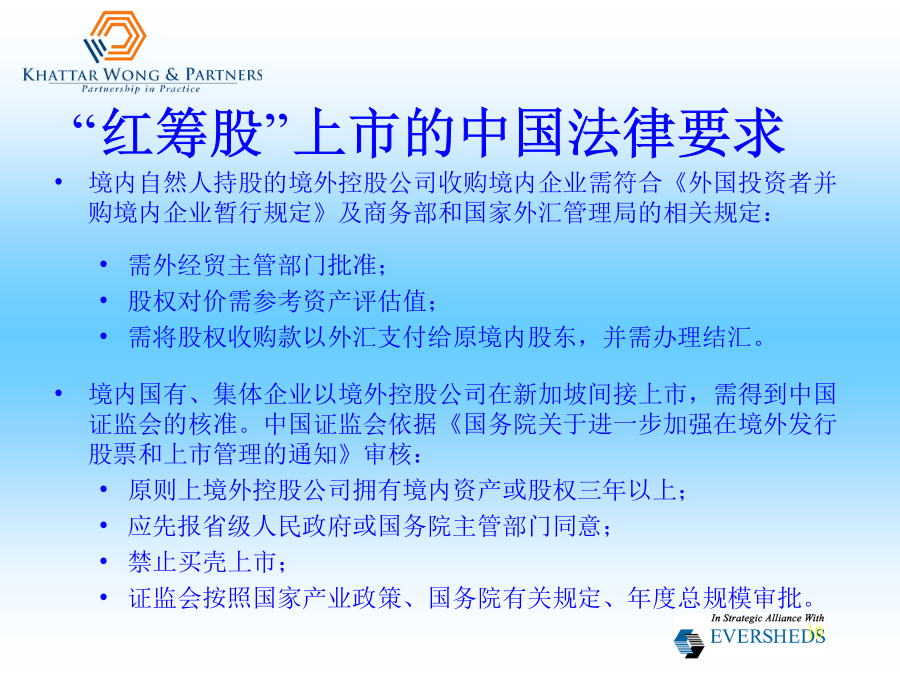 KHATTAR WONG & PARTNERS
Partnership in Practice

“红筹股”上市的中国法律要求

• 境内自然人持股的境外控股公司收购境内企业需符合《外国投资者并购境内企业暂行规定》及商务部和国家外汇管理局的相关规定：

• 需外经贸主管部门批准；
• 股权对价需参考资产评估值；
• 需将股权收购款以外汇支付给原境内股东，并需办理结汇。

• 境内国有、集体企业以境外控股公司在新加坡间接上市，需得到中国证监会的核准。中国证监会依据《国务院关于进一步加强在境外发行股票和上市管理的通知》审核：
• 原则上境外控股公司拥有境内资产或股权三年以上；
• 应先报省级人民政府或国务院主管部门同意；
• 禁止买壳上市；
• 证监会按照国家产业政策、国务院有关规定、年度总规模审批。

In Strategic Alliance With
EVERSHEDS